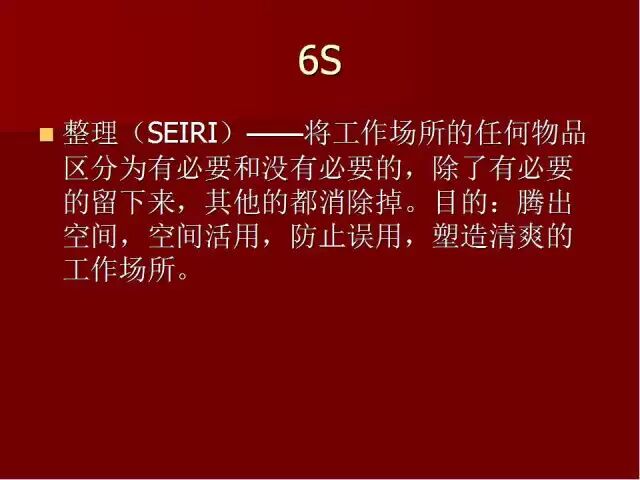 6S

整理（SEIRI）——将工作场所的任何物品区分为有必要和没有必要的，除了有必要的留下来，其他的都消除掉。目的：腾出空间，空间活用，防止误用，塑造清爽的工作场所。